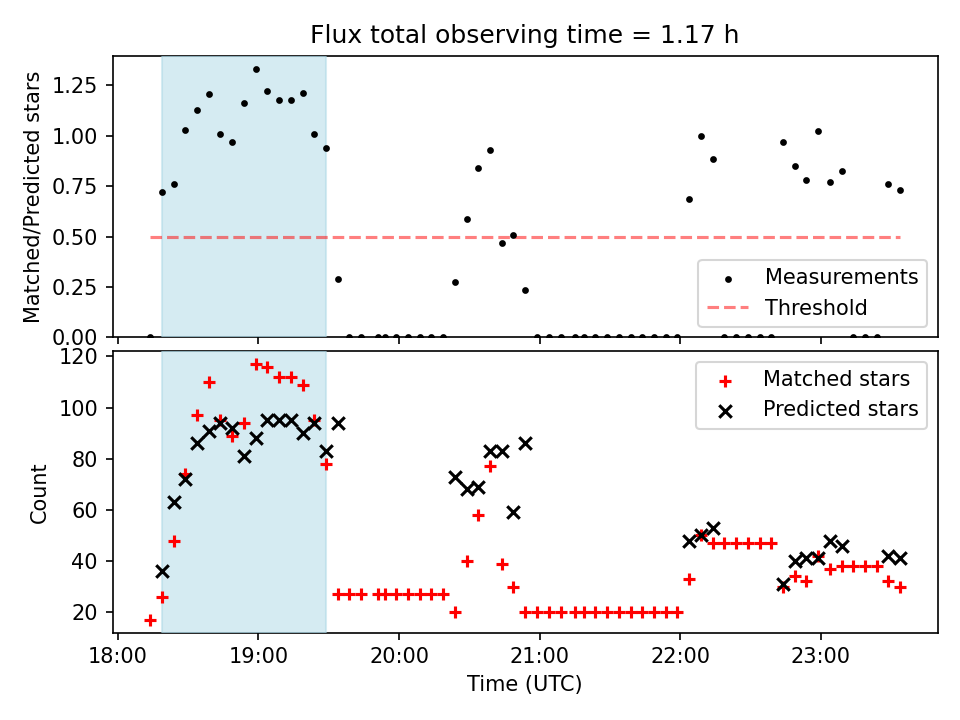 Flux total observing time = 1.17 h

Matched/Predicted stars

1.25
1.00
0.75
0.50
0.25
0.00

Measurements
Threshold

Count

120
100
80
60
40
20

Matched stars
Predicted stars

18:00
19:00
20:00
21:00
22:00
23:00

Time (UTC)